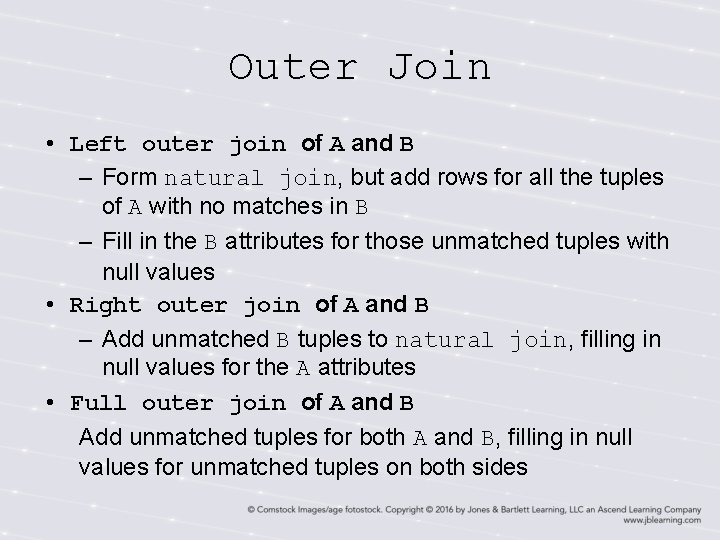 Outer Join

• Left outer join of A and B
  – Form natural join, but add rows for all the tuples of A with no matches in B
  – Fill in the B attributes for those unmatched tuples with null values
• Right outer join of A and B
  – Add unmatched B tuples to natural join, filling in null values for the A attributes
• Full outer join of A and B
  Add unmatched tuples for both A and B, filling in null values for unmatched tuples on both sides

© Comstock Images/age fotostock. Copyright © 2016 by Jones & Bartlett Learning, LLC an Ascend Learning Company
www.jblearning.com